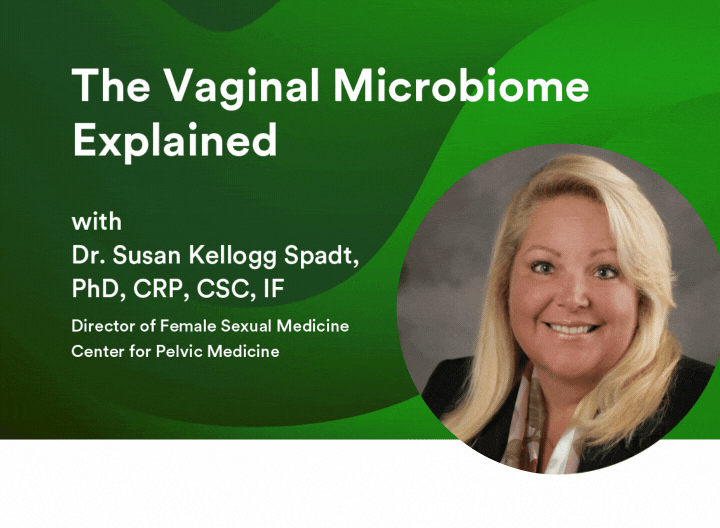 The Vaginal Microbiome Explained

with
Dr. Susan Kellogg Spadt, PhD, CRP, CSC, IF

Director of Female Sexual Medicine
Center for Pelvic Medicine